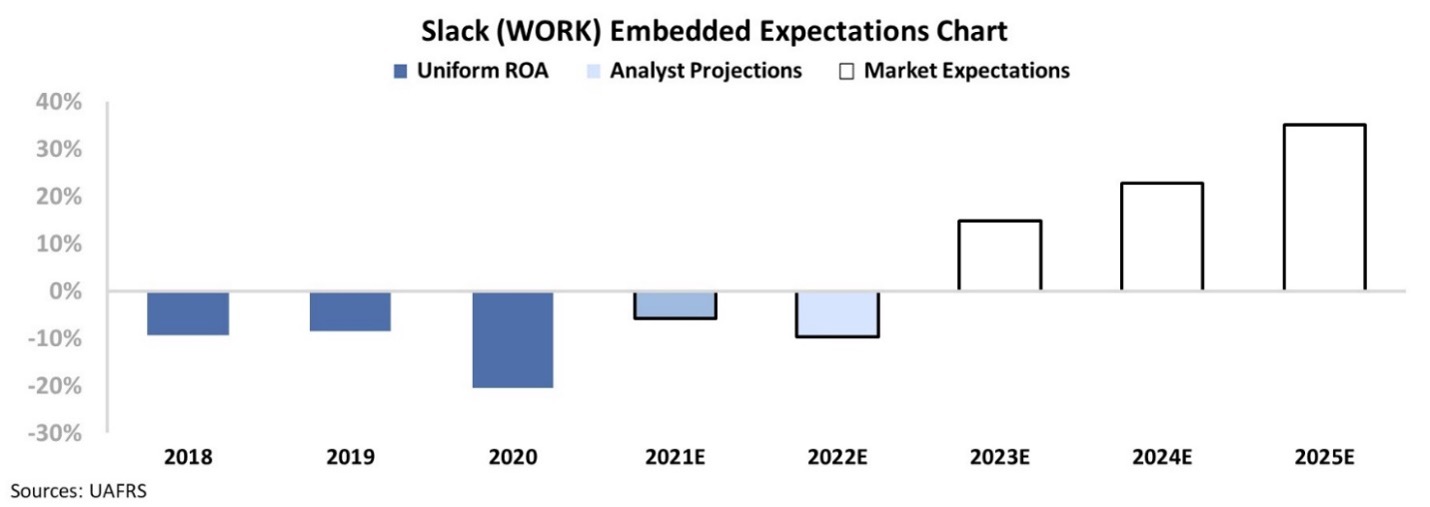 Slack (WORK) Embedded Expectations Chart

Uniform ROA Analyst Projections Market Expectations

40%
30%
20%
10%
0%
-10%
-20%
-30%

2018 2019 2020 2021E 2022E 2023E 2024E 2025E

Sources: UAFRS